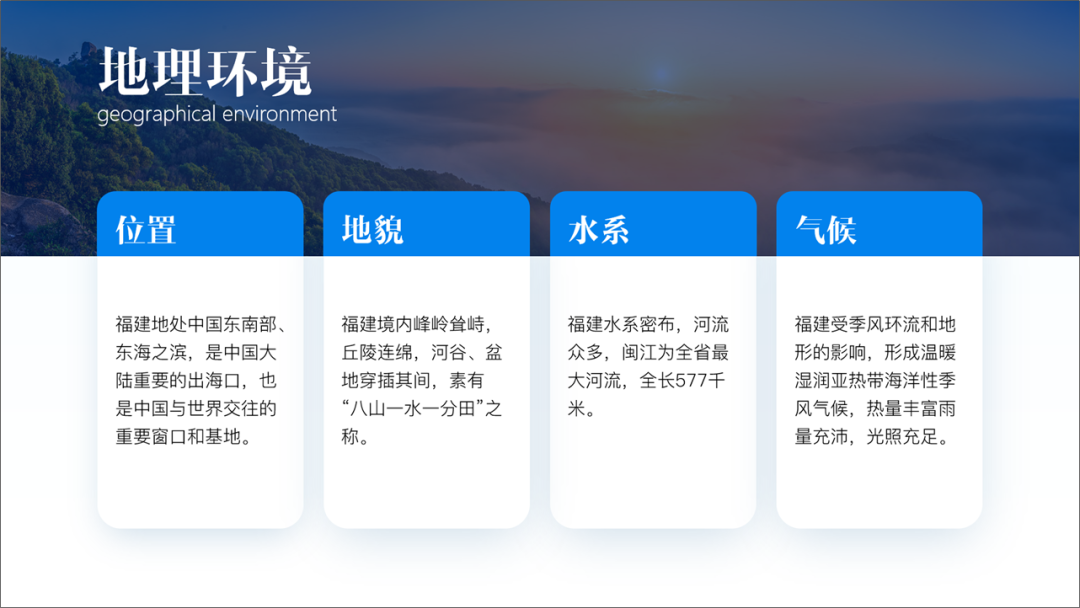 地理环境
geographical environment

位置

福建地处中国东南部、东海之滨，是中国大陆重要的出海口，也是中国与世界交往的重要窗口和基地。

地貌

福建境内峰岭耸峙，丘陵连绵，河谷、盆地穿插其间，素有“八山一水一分田”之称。

水系

福建水系密布，河流众多，闽江为全省最大河流，全长577千米。

气候

福建受季风环流和地形的影响，形成温暖湿润亚热带海洋性季风气候，热量丰富雨量充沛，光照充足。